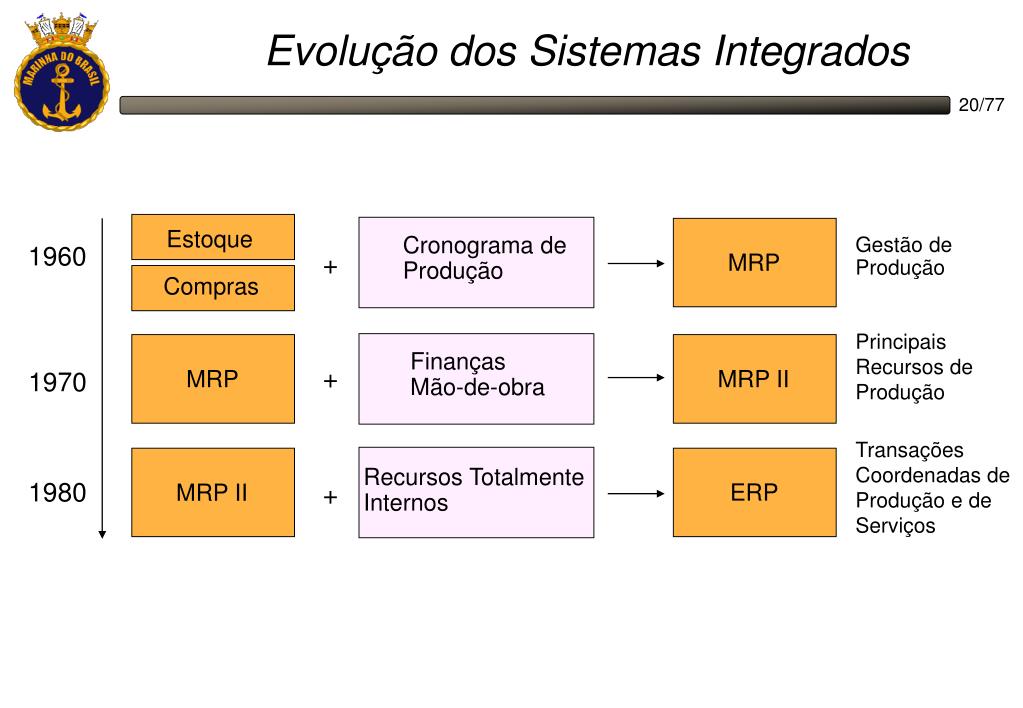 MARINHA DO BRASIL

Evolução dos Sistemas Integrados

20/77

1960

Estoque

Compras

+

Cronograma de Produção

MRP

Gestão de Produção

1970

MRP

+

Finanças Mão-de-obra

MRP II

Principais Recursos de Produção

1980

MRP II

+

Recursos Totalmente Internos

ERP

Transações Coordenadas de Produção e de Serviços